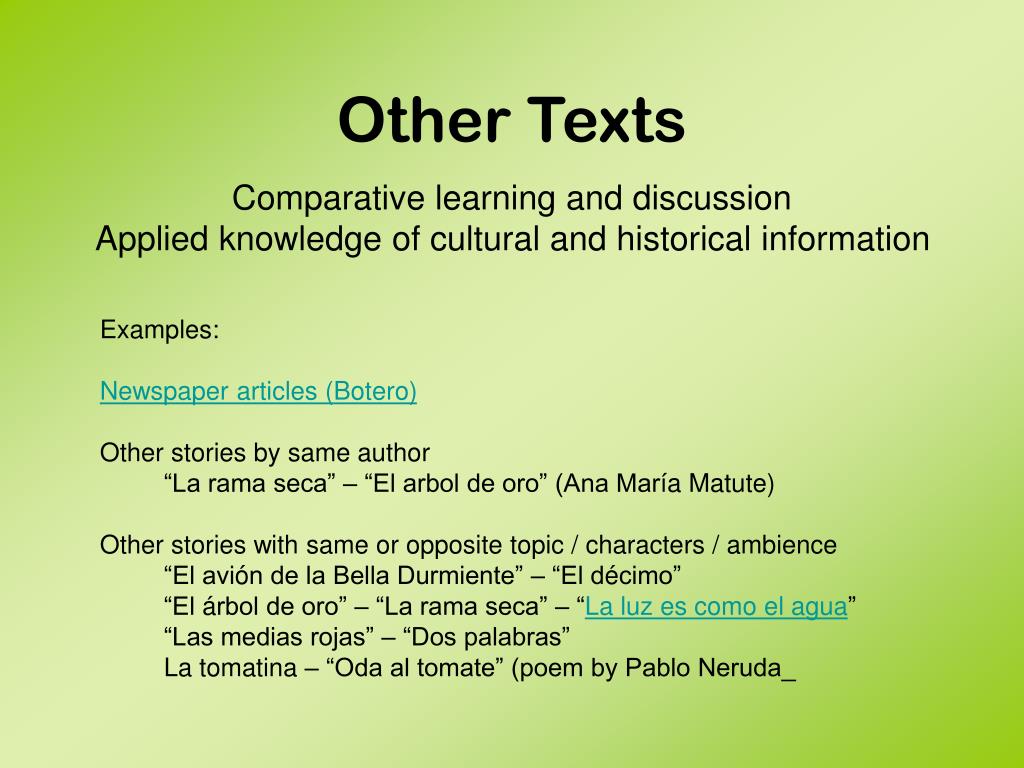 Other Texts

Comparative learning and discussion
Applied knowledge of cultural and historical information

Examples:

Newspaper articles (Botero)

Other stories by same author
“La rama seca” – “El arbol de oro” (Ana María Matute)

Other stories with same or opposite topic / characters / ambience
“El avión de la Bella Durmiente” – “El décimo”
“El árbol de oro” – “La rama seca” – “La luz es como el agua”
“Las medias rojas” – “Dos palabras”
La tomatina – “Oda al tomate” (poem by Pablo Neruda_